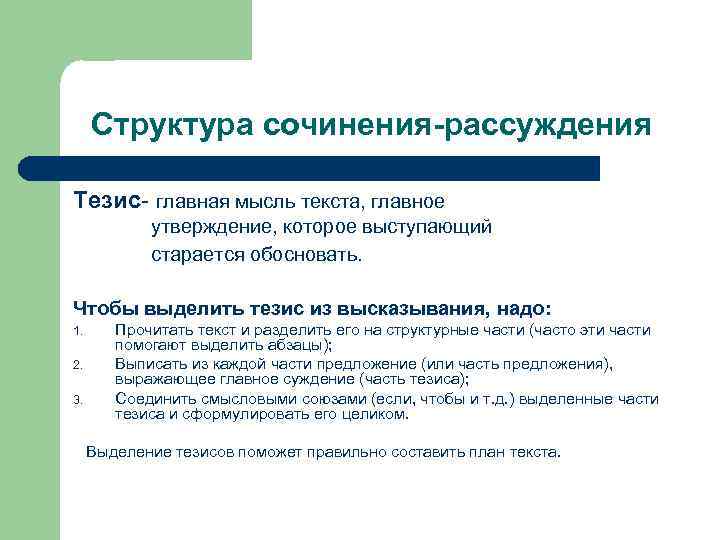 Структура сочинения-рассуждения

Тезис- главная мысль текста, главное утверждение, которое выступающий старается обосновать.

Чтобы выделить тезис из высказывания, надо:

1. Прочитать текст и разделить его на структурные части (часто эти части помогают выделить абзацы);
2. Выписать из каждой части предложение (или часть предложения), выражающее главное суждение (часть тезиса);
3. Соединить смысловыми союзами (если, чтобы и т.д.) выделенные части тезиса и сформулировать его целиком.

Выделение тезисов поможет правильно составить план текста.